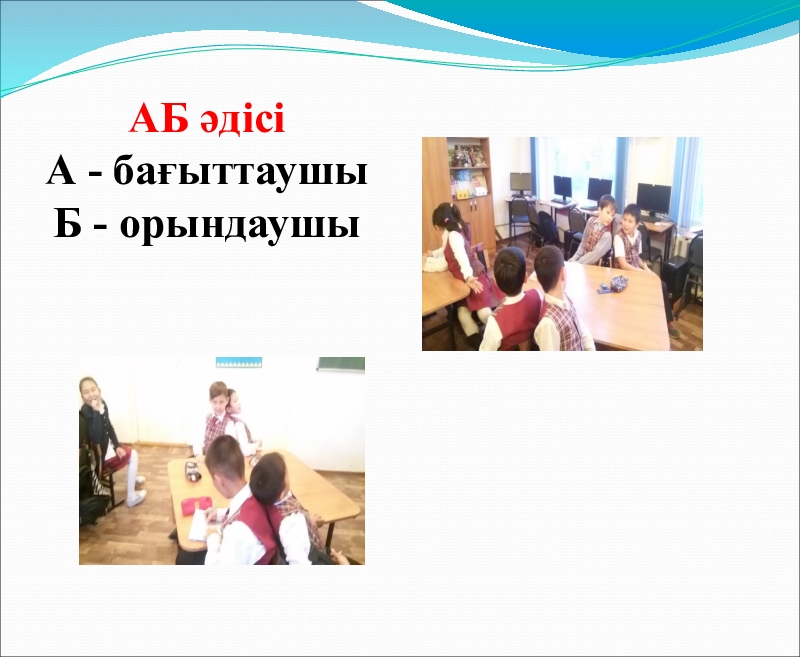 АБ әдісі
А - бағыттаушы
Б - орындаушы